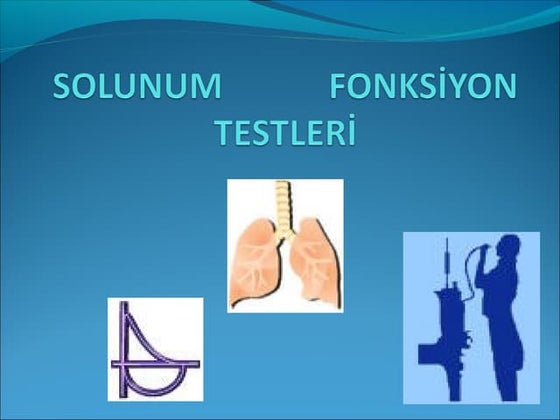 SOLUNUM FONKSİYON TESTLERİ